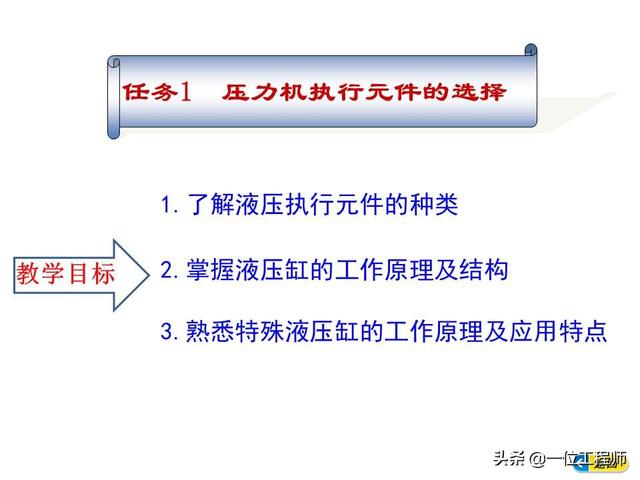 任务1 压力机执行元件的选择

教学目标

1. 了解液压执行元件的种类

2. 掌握液压缸的工作原理及结构

3. 熟悉特殊液压缸的工作原理及应用特点

头条 @一位工程师